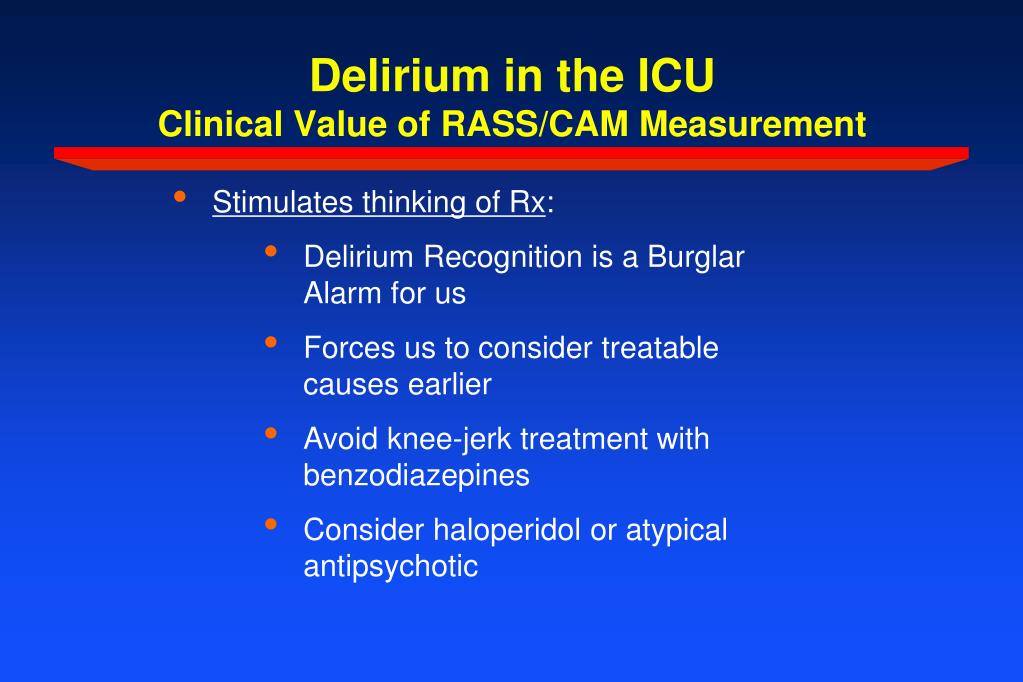 Delirium in the ICU
Clinical Value of RASS/CAM Measurement

• Stimulates thinking of Rx:
  • Delirium Recognition is a Burglar Alarm for us
  • Forces us to consider treatable causes earlier
  • Avoid knee-jerk treatment with benzodiazepines
  • Consider haloperidol or atypical antipsychotic